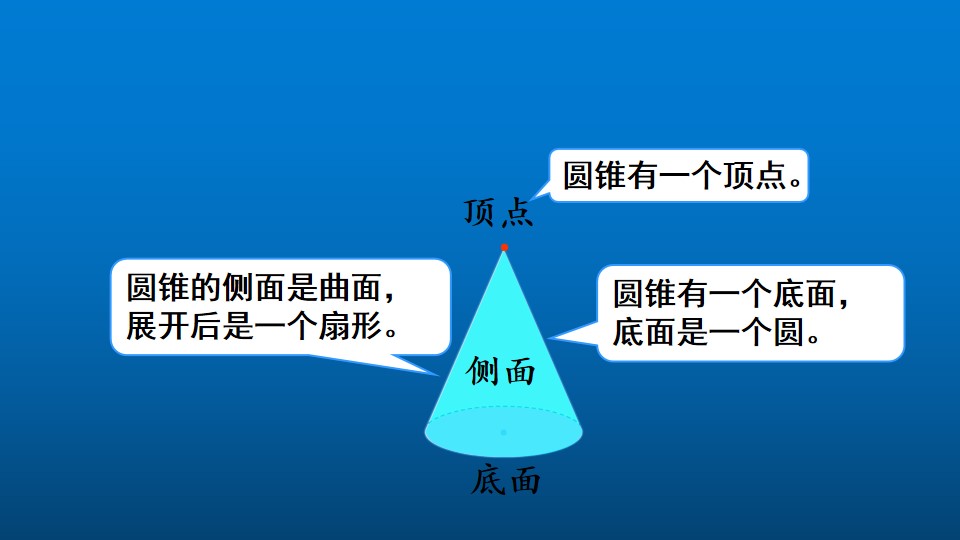 圆锥有一个顶点。

顶点

圆锥的侧面是曲面，展开后是一个扇形。

圆锥有一个底面，底面是一个圆。

侧面

底面